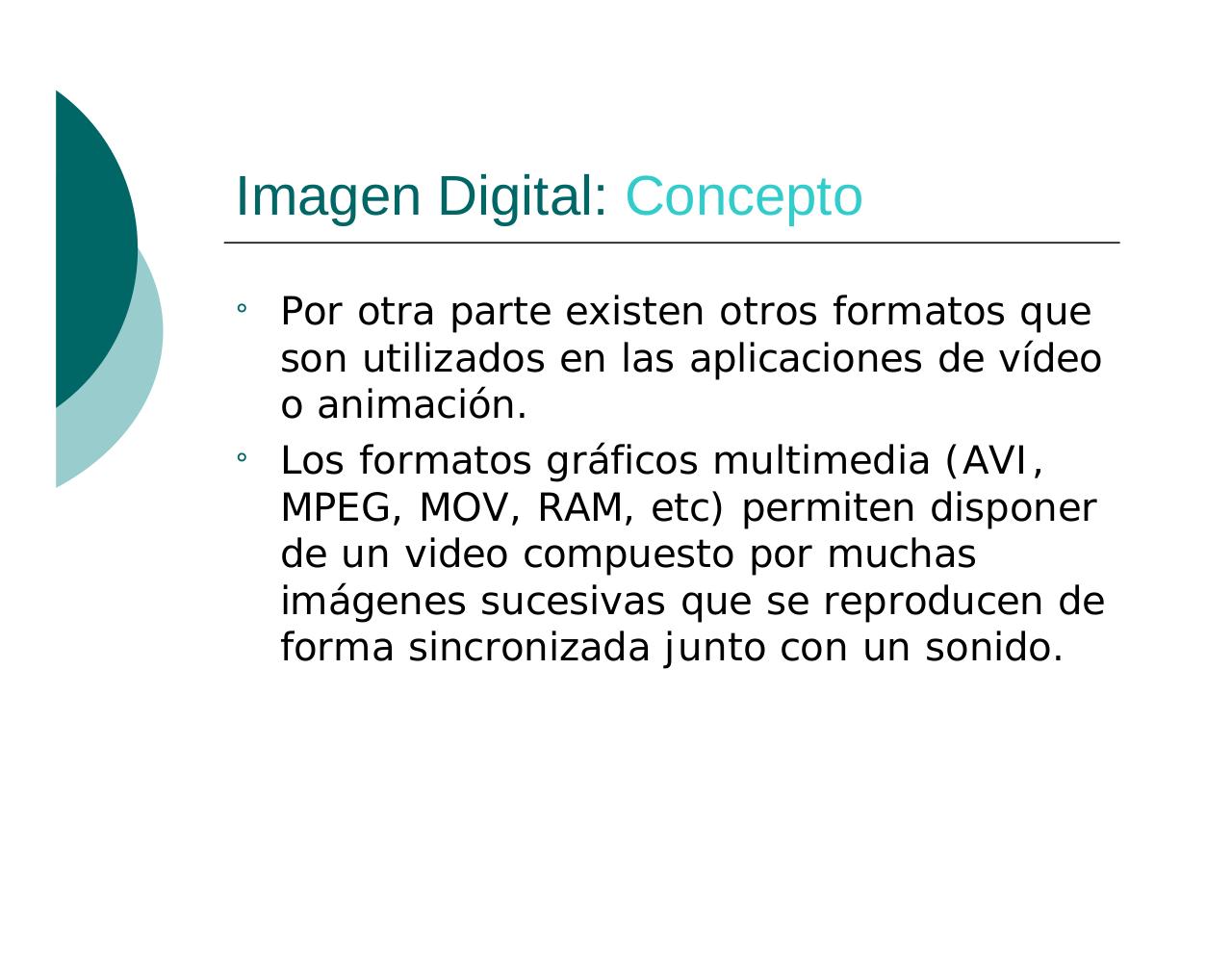 Imagen Digital: Concepto

◦ Por otra parte existen otros formatos que son utilizados en las aplicaciones de vídeo o animación.

◦ Los formatos gráficos multimedia (AVI, MPEG, MOV, RAM, etc) permiten disponer de un video compuesto por muchas imágenes sucesivas que se reproducen de forma sincronizada junto con un sonido.